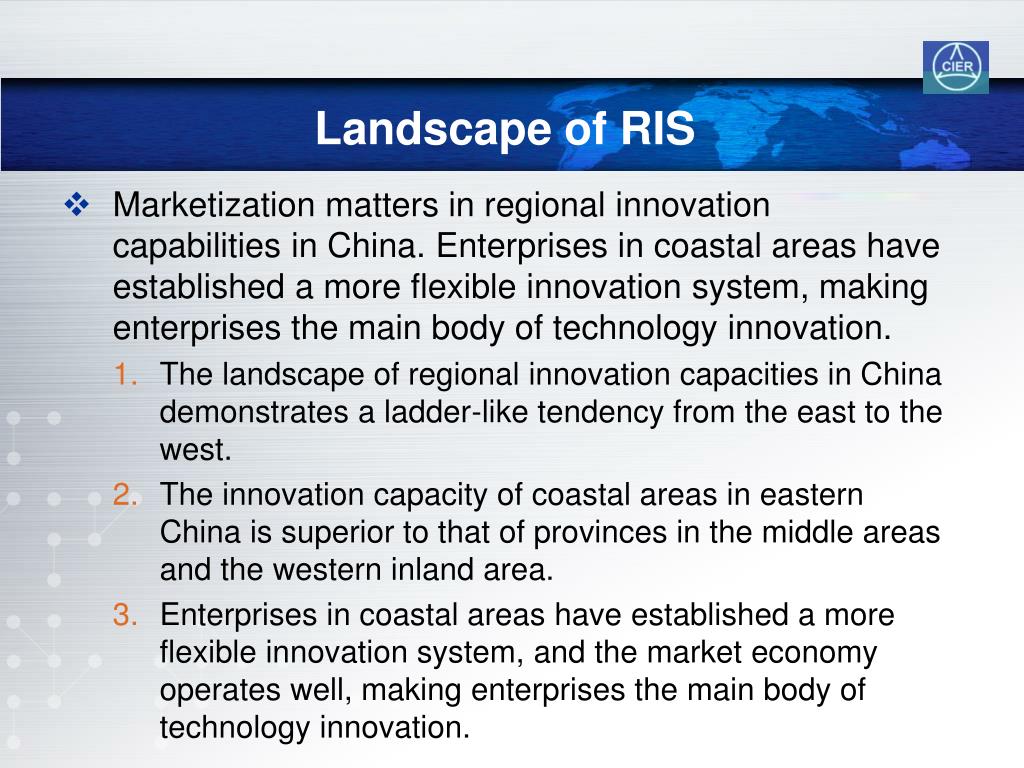 CIER

Landscape of RIS

❖ Marketization matters in regional innovation capabilities in China. Enterprises in coastal areas have established a more flexible innovation system, making enterprises the main body of technology innovation.

1. The landscape of regional innovation capacities in China demonstrates a ladder-like tendency from the east to the west.
2. The innovation capacity of coastal areas in eastern China is superior to that of provinces in the middle areas and the western inland area.
3. Enterprises in coastal areas have established a more flexible innovation system, and the market economy operates well, making enterprises the main body of technology innovation.